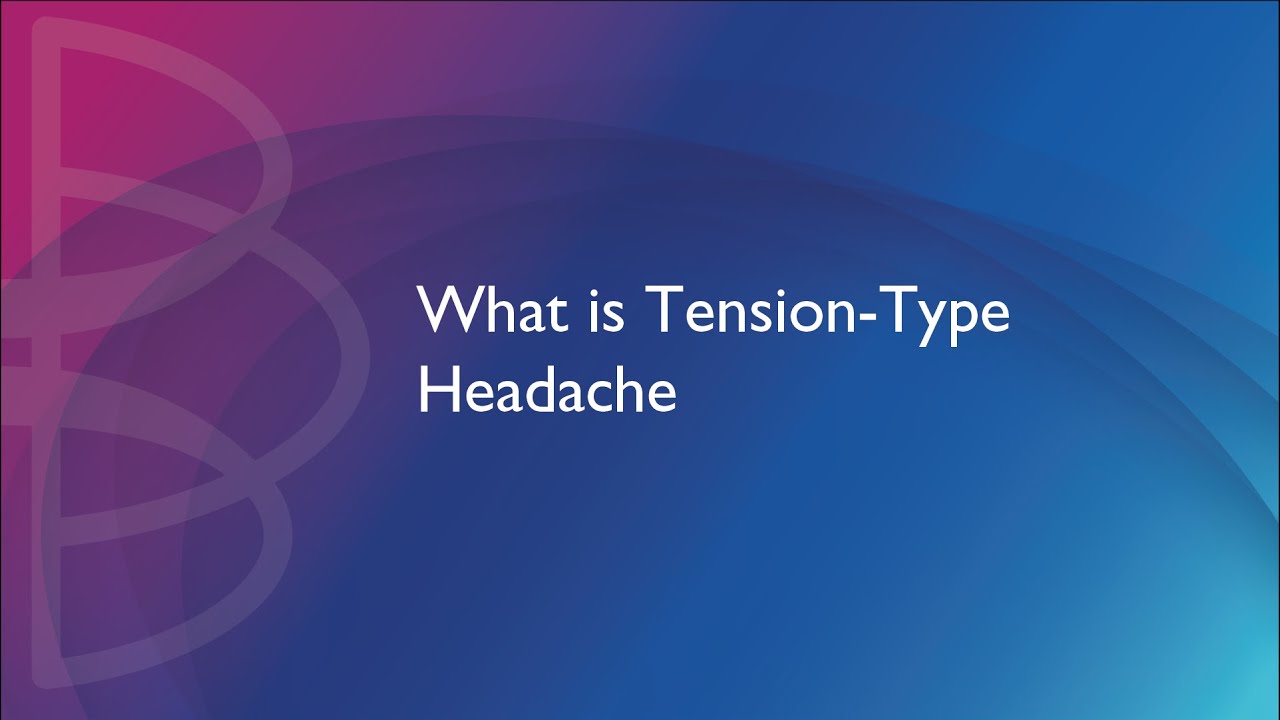 What is Tension-Type Headache